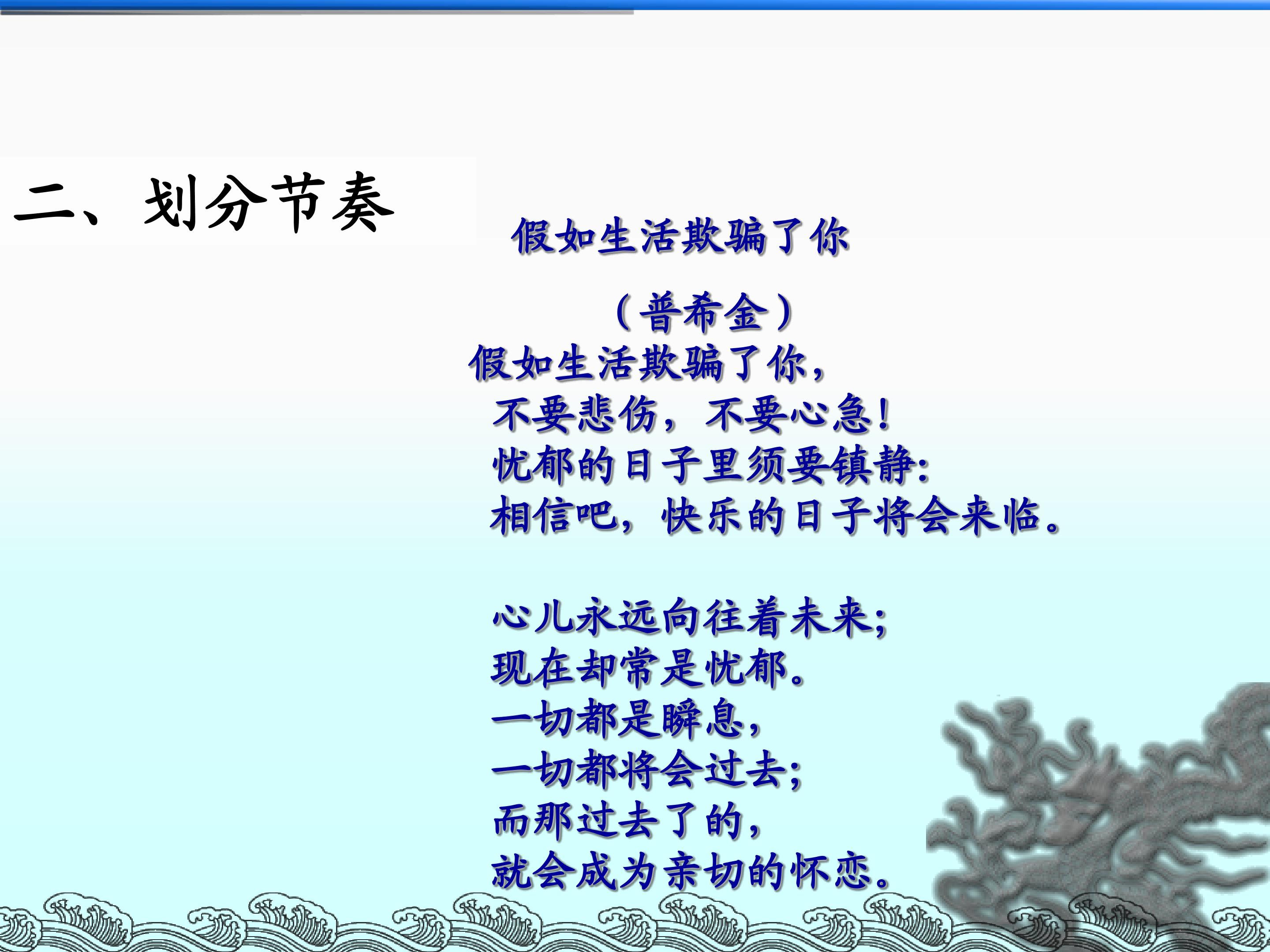 二、划分节奏

假如生活欺骗了你

（普希金）

假如生活欺骗了你，
不要悲伤，不要心急！
忧郁的日子里须要镇静:
相信吧，快乐的日子将会来临。

心儿永远向往着未来;
现在却常是忧郁。
一切都是瞬息，
一切都将会过去;
而那过去了的，
就会成为亲切的怀恋。